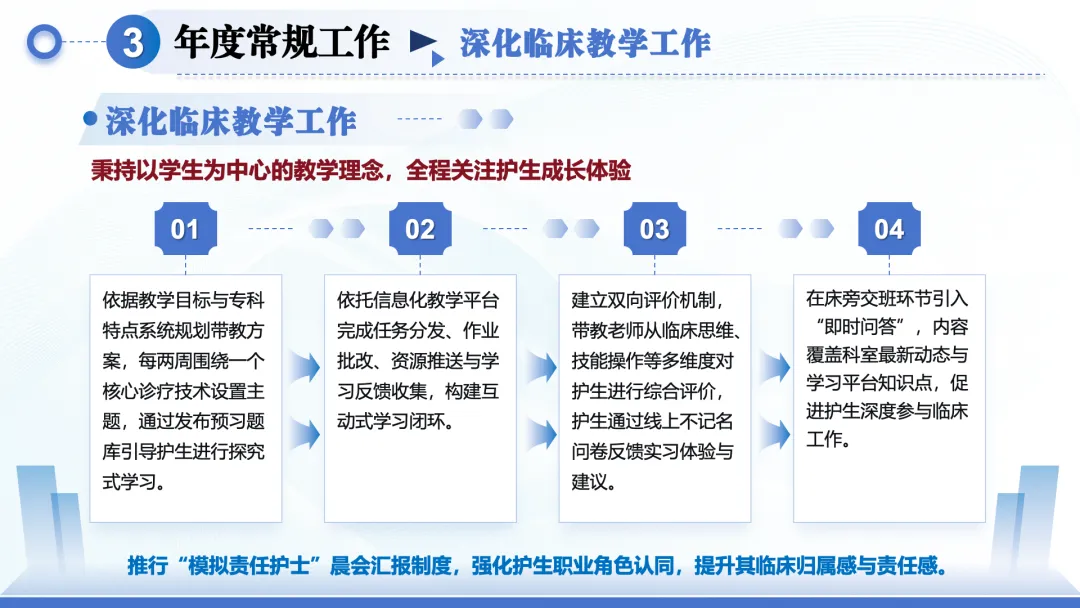 3 年度常规工作 深化临床教学工作

深化临床教学工作

秉持以学生为中心的教学理念，全程关注护生成长体验

01

依据教学目标与专科特点系统规划带教方案，每两周围绕一个核心诊疗技术设置主题，通过发布预习题库引导护生进行探究式学习。

02

依托信息化教学平台完成任务分发、作业批改、资源推送与学习反馈收集，构建互动式学习闭环。

03

建立双向评价机制，带教老师从临床思维、技能操作等多维度对护生进行综合评价，护生通过线上不记名问卷反馈实习体验与建议。

04

在床旁交班环节引入“即时问答”，内容覆盖科室最新动态与学习平台知识点，促进护生深度参与临床工作。

推行“模拟责任护士”晨会汇报制度，强化护生职业角色认同，提升其临床归属感与责任感。